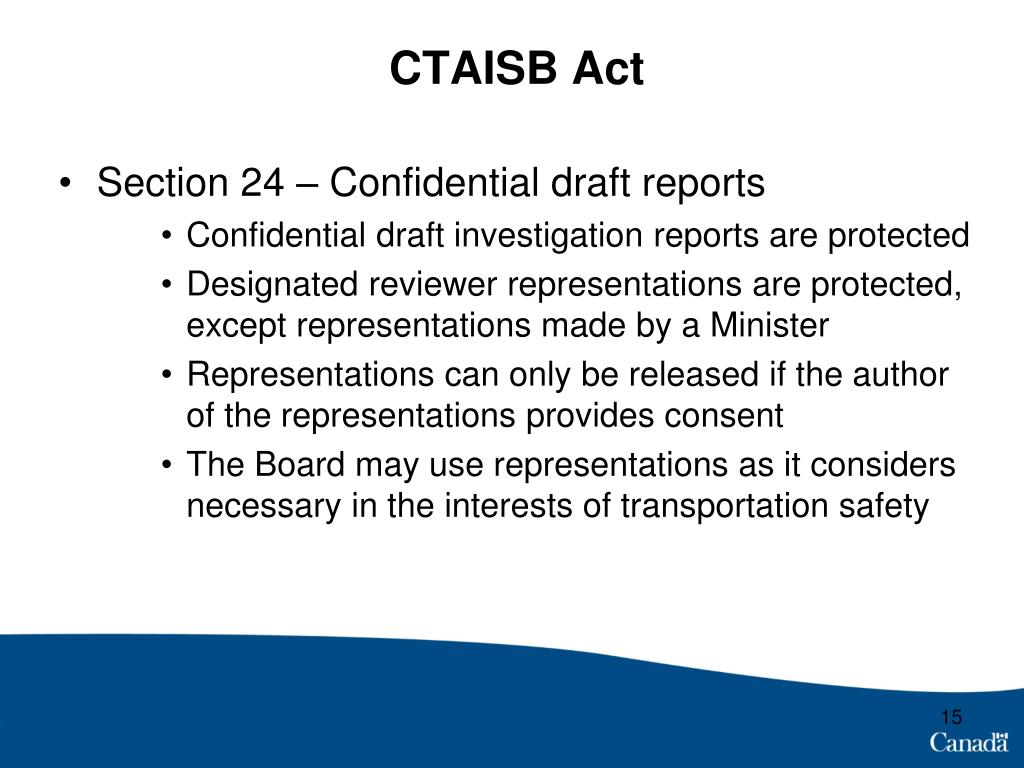 CTAISB Act

• Section 24 – Confidential draft reports
  • Confidential draft investigation reports are protected
  • Designated reviewer representations are protected, except representations made by a Minister
  • Representations can only be released if the author of the representations provides consent
  • The Board may use representations as it considers necessary in the interests of transportation safety

15

Canada